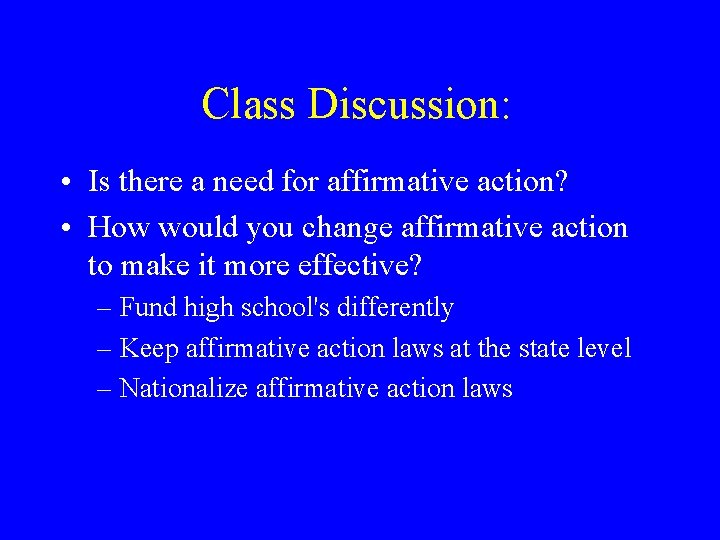 Class Discussion:

• Is there a need for affirmative action?
• How would you change affirmative action to make it more effective?
– Fund high school's differently
– Keep affirmative action laws at the state level
– Nationalize affirmative action laws